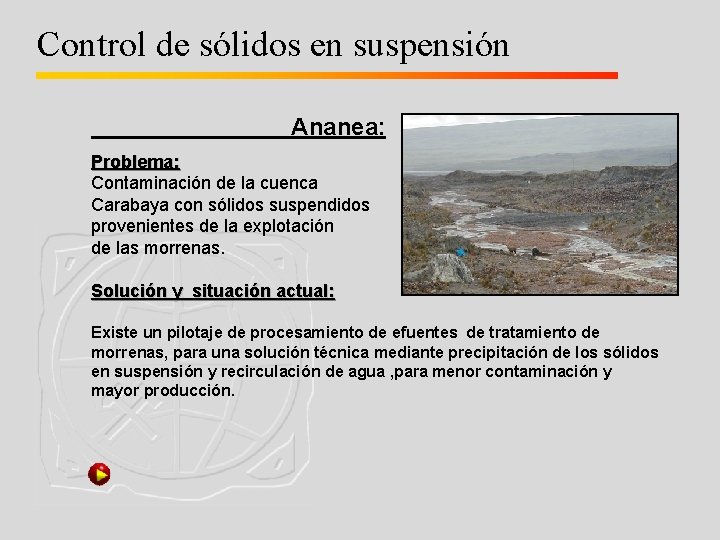 Control de sólidos en suspensión

Ananea:

Problema:
Contaminación de la cuenca Carabaya con sólidos suspendidos provenientes de la explotación de las morrenas.

Solución y situación actual:

Existe un pilotaje de procesamiento de efuentes de tratamiento de morrenas, para una solución técnica mediante precipitación de los sólidos en suspensión y recirculación de agua ,para menor contaminación y mayor producción.